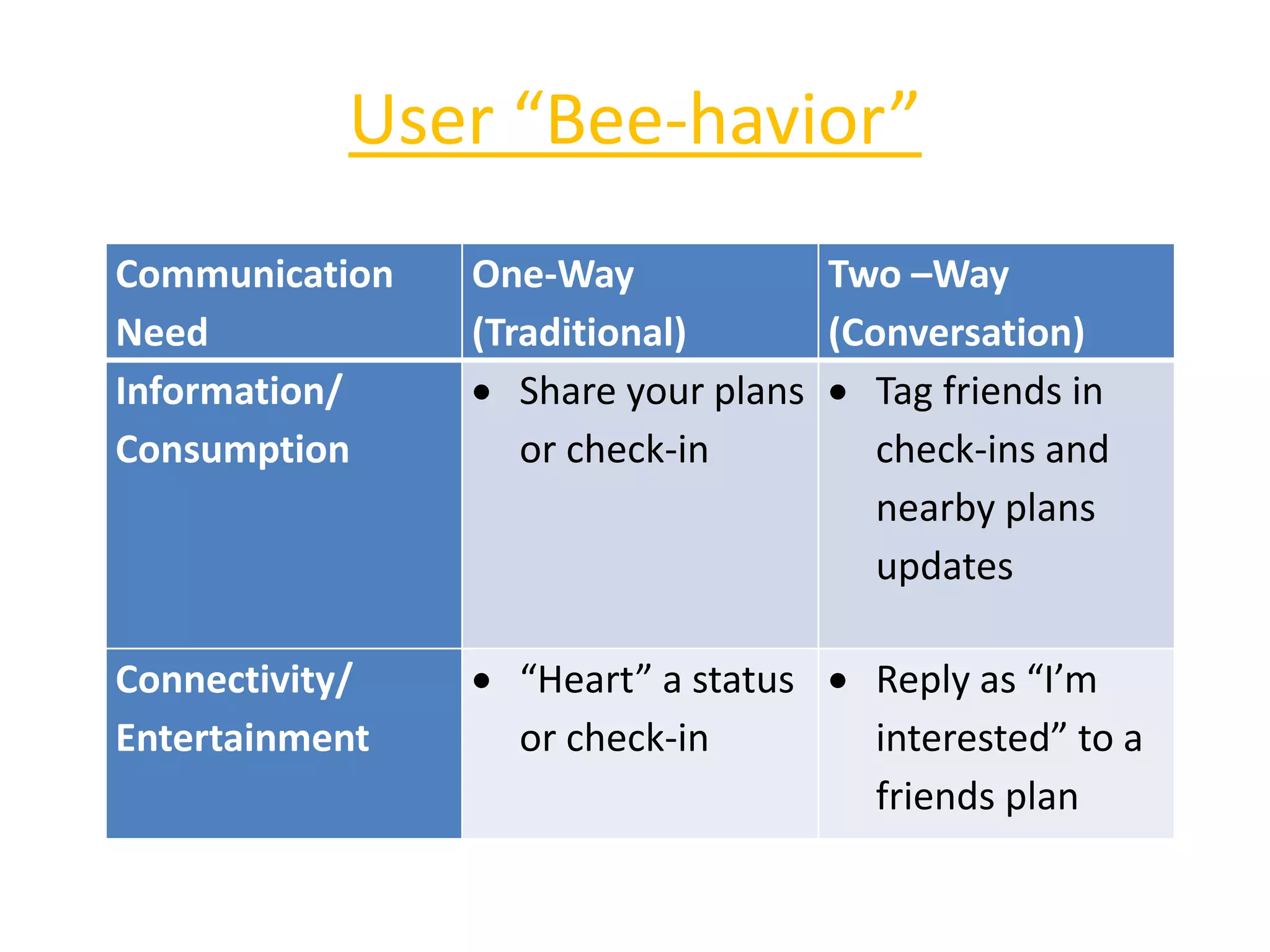 User “Bee-havior”

| Communication Need | One-Way (Traditional) | Two –Way (Conversation) |
|---|---|---|
| Information/ Consumption | • Share your plans or check-in | • Tag friends in check-ins and nearby plans updates |
| Connectivity/ Entertainment | • “Heart” a status or check-in | • Reply as “I’m interested” to a friends plan |